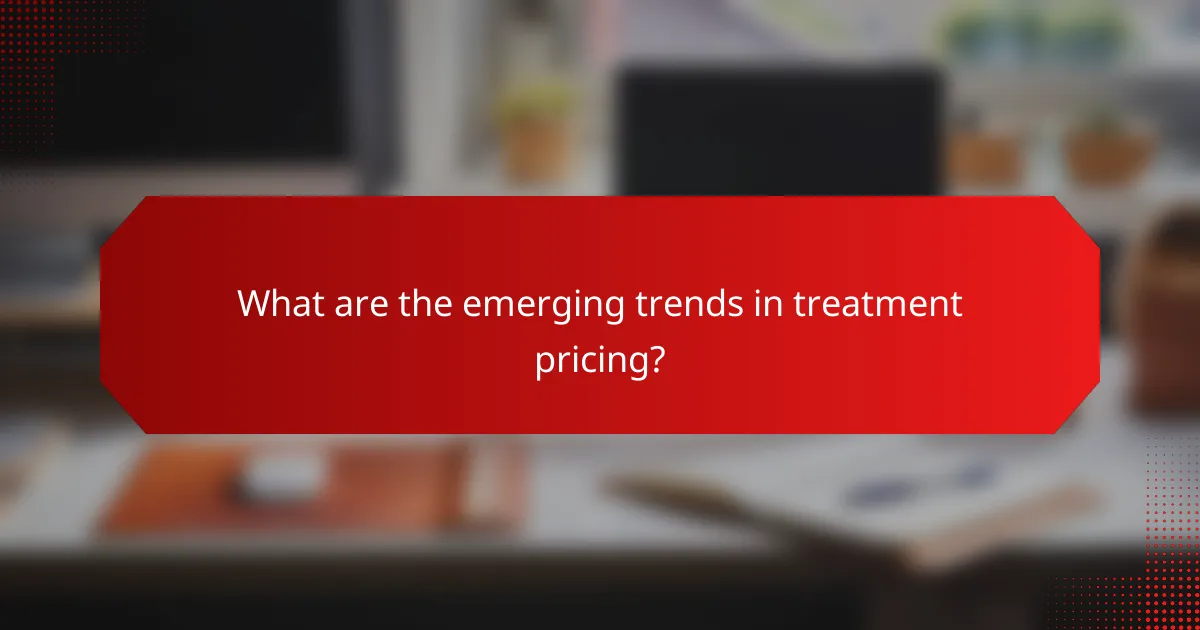 What are the emerging trends in treatment pricing?